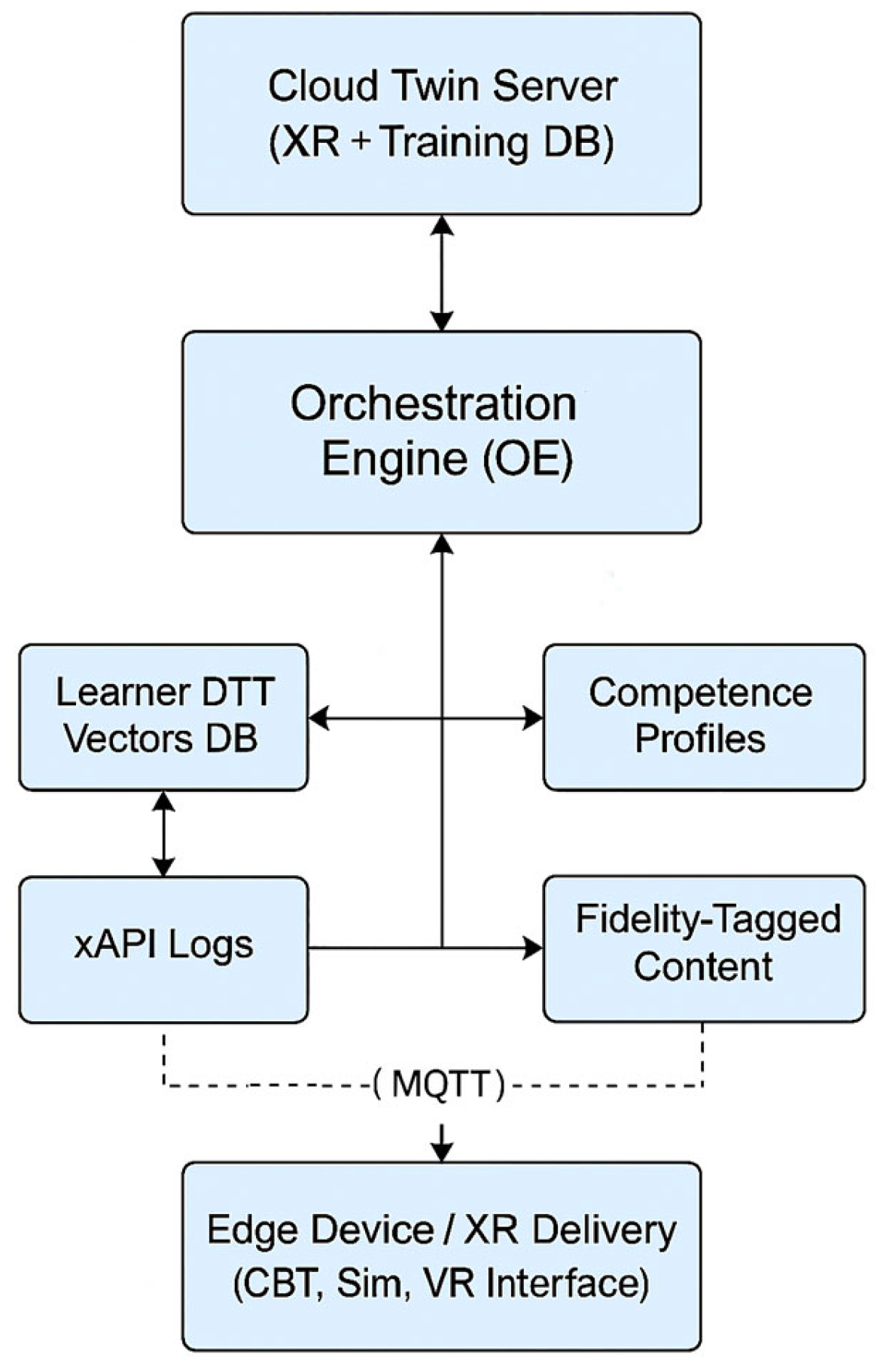 Cloud Twin Server
(XR + Training DB)

Orchestration
Engine (OE)

Learner DTT
Vectors DB

Competence
Profiles

xAPI Logs

Fidelity-Tagged
Content

( MQTT )

Edge Device / XR Delivery
(CBT, Sim, VR Interface)